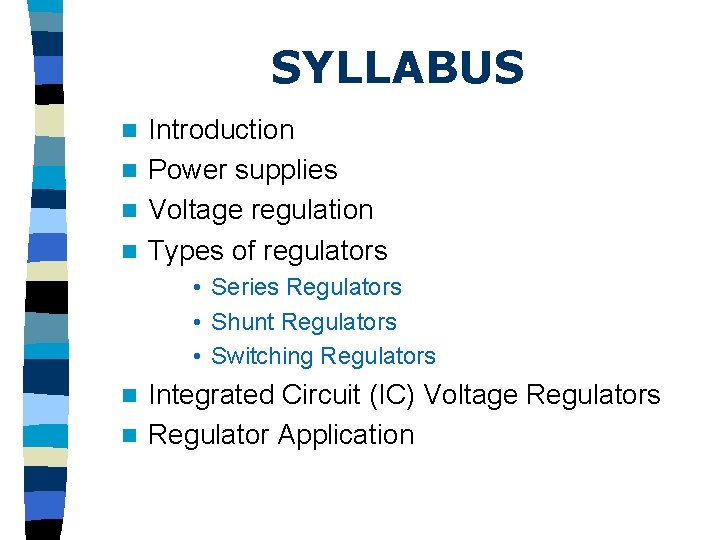 SYLLABUS

- Introduction
- Power supplies
- Voltage regulation
- Types of regulators
  - Series Regulators
  - Shunt Regulators
  - Switching Regulators
- Integrated Circuit (IC) Voltage Regulators
- Regulator Application